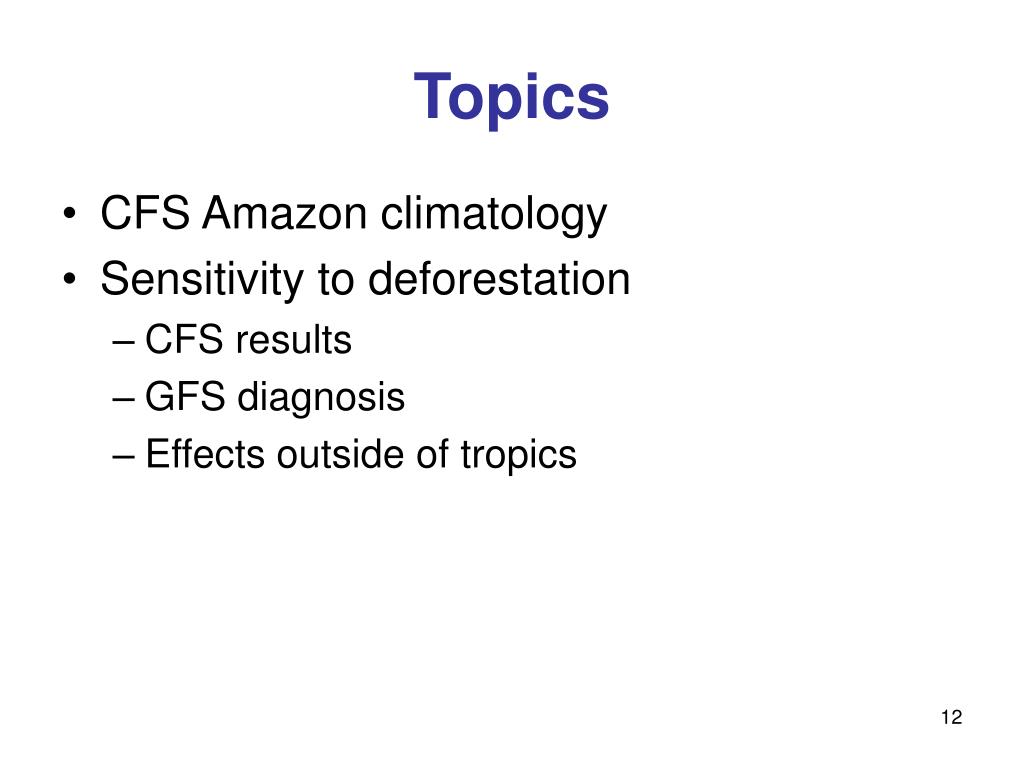 Topics

• CFS Amazon climatology
• Sensitivity to deforestation
– CFS results
– GFS diagnosis
– Effects outside of tropics

12